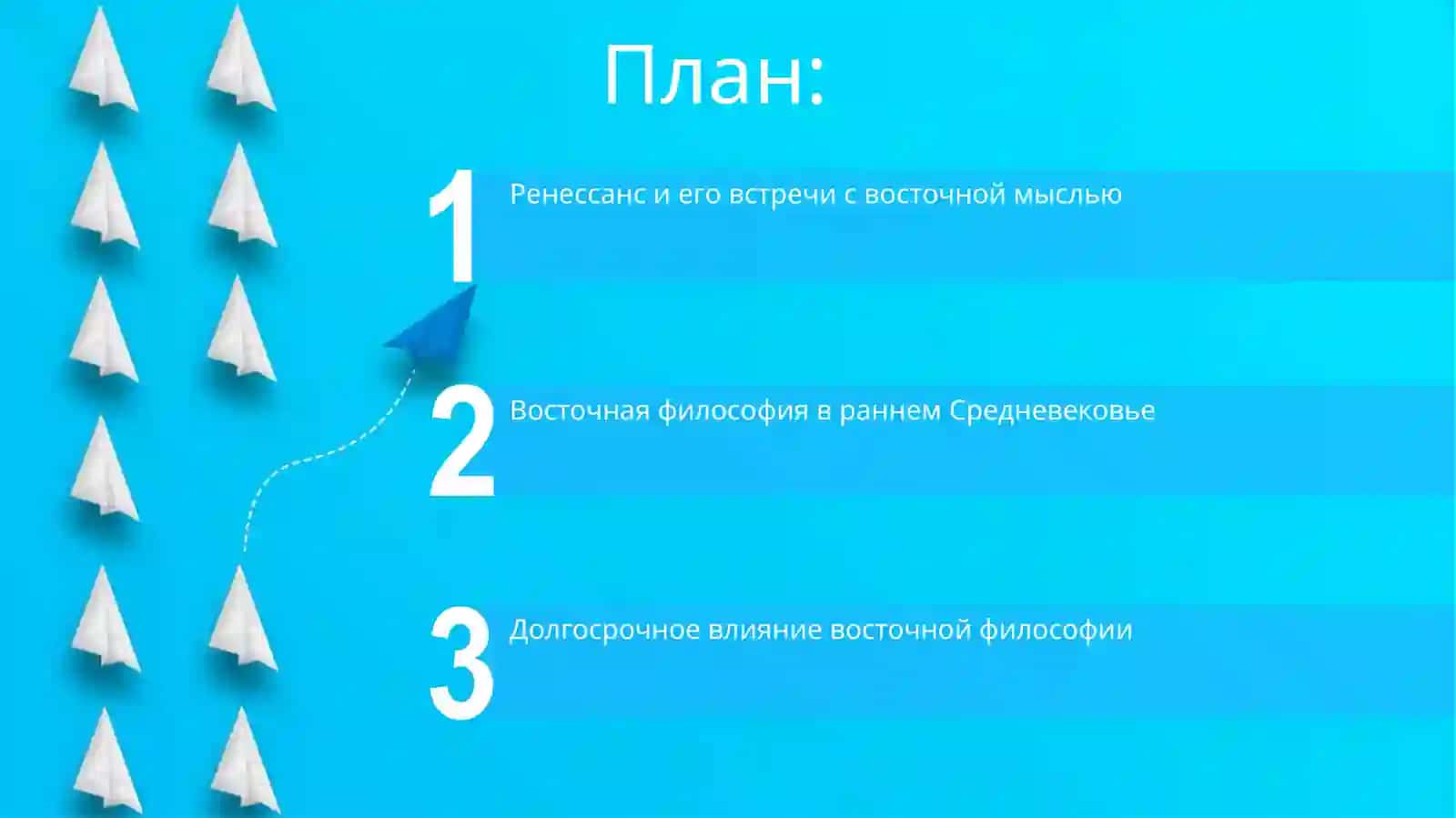 План:

1 Ренессанс и его встречи с восточной мыслью

2 Восточная философия в раннем Средневековье

3 Долгосрочное влияние восточной философии